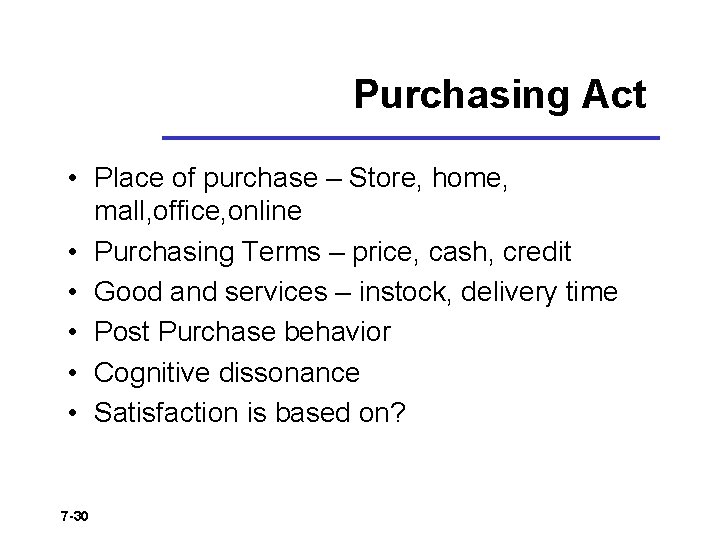 Purchasing Act

• Place of purchase – Store, home, mall,office,online
• Purchasing Terms – price, cash, credit
• Good and services – instock, delivery time
• Post Purchase behavior
• Cognitive dissonance
• Satisfaction is based on?

7-30